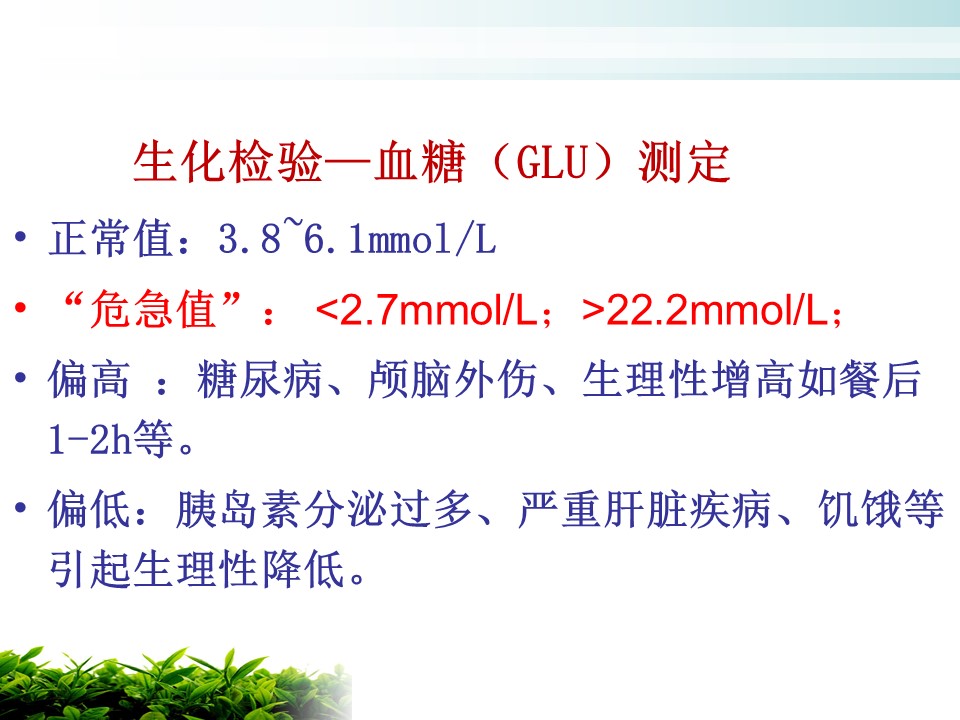 生化检验—血糖（GLU）测定

• 正常值：3.8~6.1mmol/L

• “危急值”： <2.7mmol/L；>22.2mmol/L；

• 偏高 ：糖尿病、颅脑外伤、生理性增高如餐后1-2h等。

• 偏低：胰岛素分泌过多、严重肝脏疾病、饥饿等引起生理性降低。